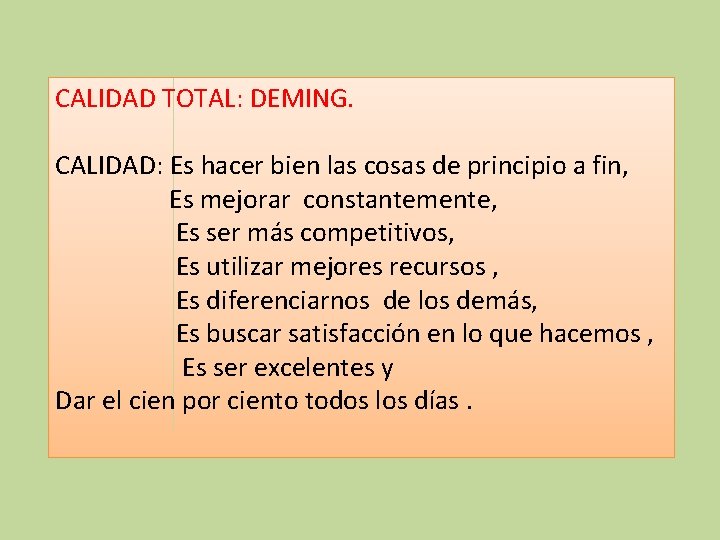 CALIDAD TOTAL: DEMING.

CALIDAD: Es hacer bien las cosas de principio a fin,
Es mejorar constantemente,
Es ser más competitivos,
Es utilizar mejores recursos ,
Es diferenciarnos de los demás,
Es buscar satisfacción en lo que hacemos ,
Es ser excelentes y
Dar el cien por ciento todos los días .